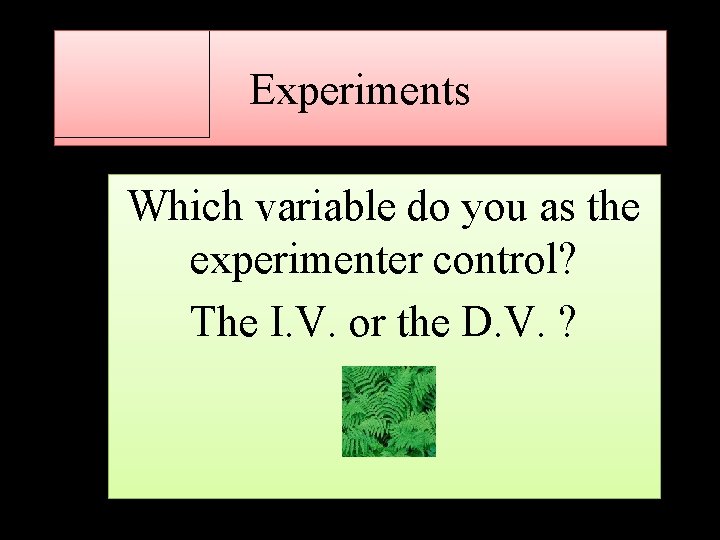 Experiments

Which variable do you as the experimenter control?

The I.V. or the D.V. ?